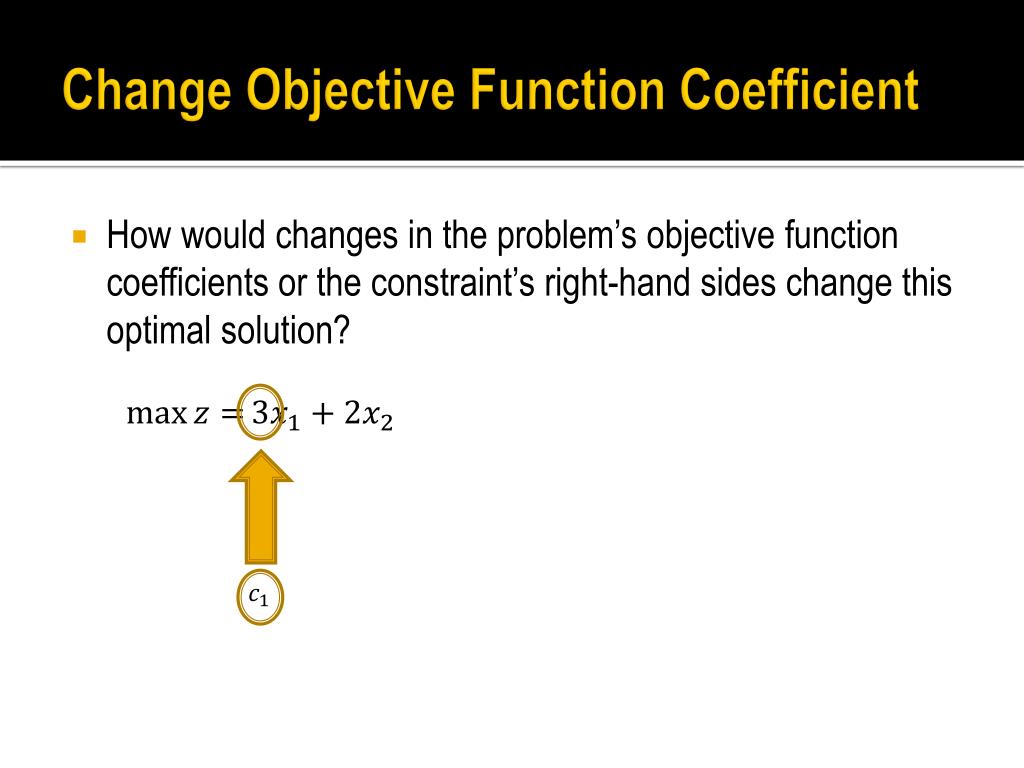 Change Objective Function Coefficient

How would changes in the problem’s objective function coefficients or the constraint’s right-hand sides change this optimal solution?

$\max z = 3x_1 + 2x_2$

$c_1$